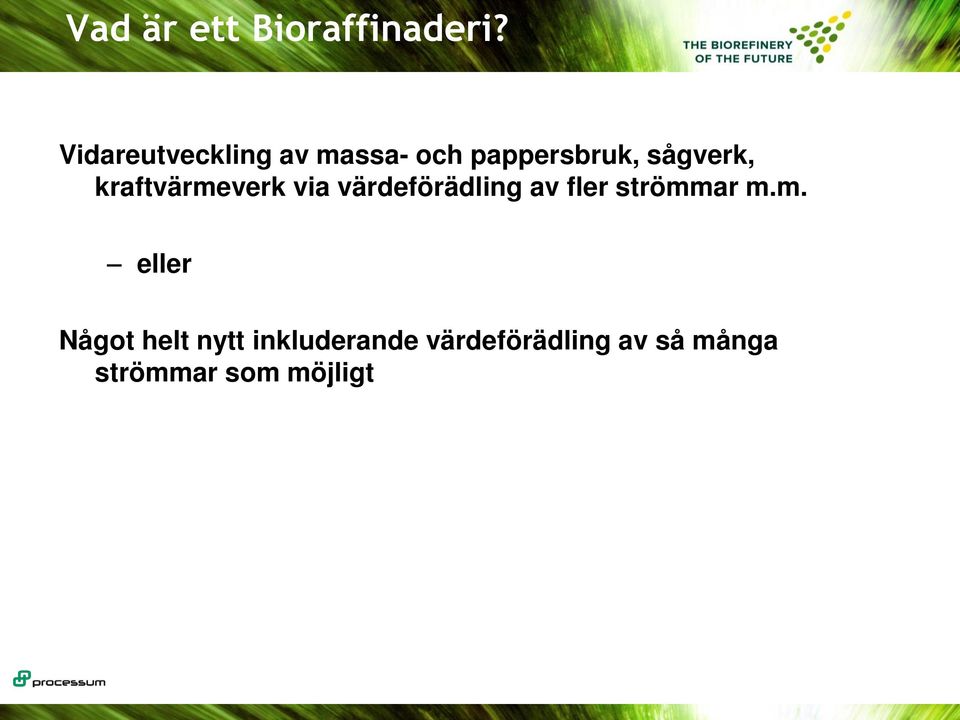 Vad är ett Bioraffinaderi?

THE BIOREFINERY OF THE FUTURE

Vidareutveckling av massa- och pappersbruk, sågverk, kraftvärmeverk via värdeförädling av fler strömmar m.m.

– eller

Något helt nytt inkluderande värdeförädling av så många strömmar som möjligt

processum